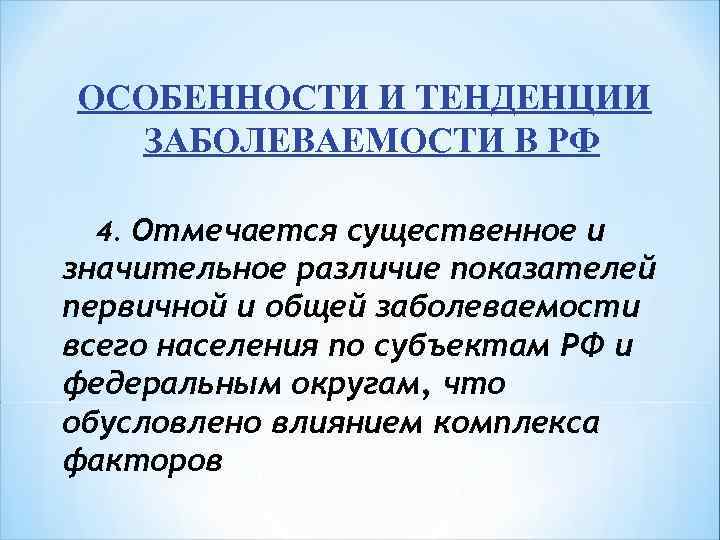 ОСОБЕННОСТИ И ТЕНДЕНЦИИ ЗАБОЛЕВАЕМОСТИ В РФ

4. Отмечается существенное и значительное различие показателей первичной и общей заболеваемости всего населения по субъектам РФ и федеральным округам, что обусловлено влиянием комплекса факторов